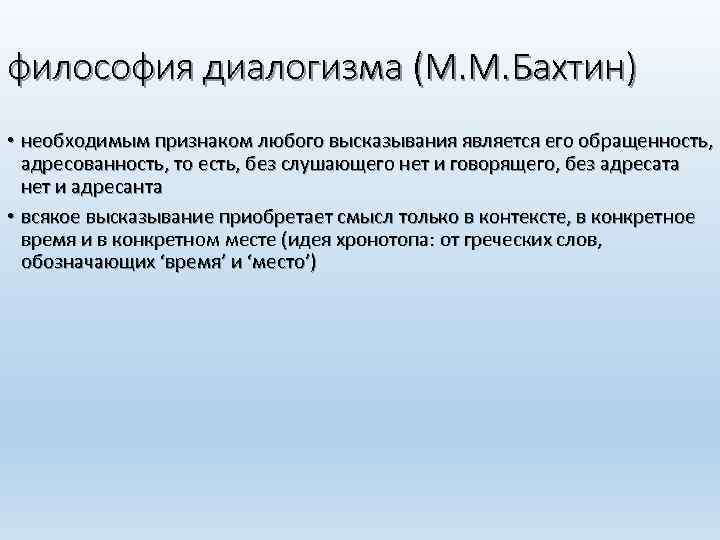 философия диалогизма (М.М.Бахтин)

• необходимым признаком любого высказывания является его обращенность, адресованность, то есть, без слушающего нет и говорящего, без адресата нет и адресанта

• всякое высказывание приобретает смысл только в контексте, в конкретное время и в конкретном месте (идея хронотопа: от греческих слов, обозначающих ‘время’ и ‘место’)